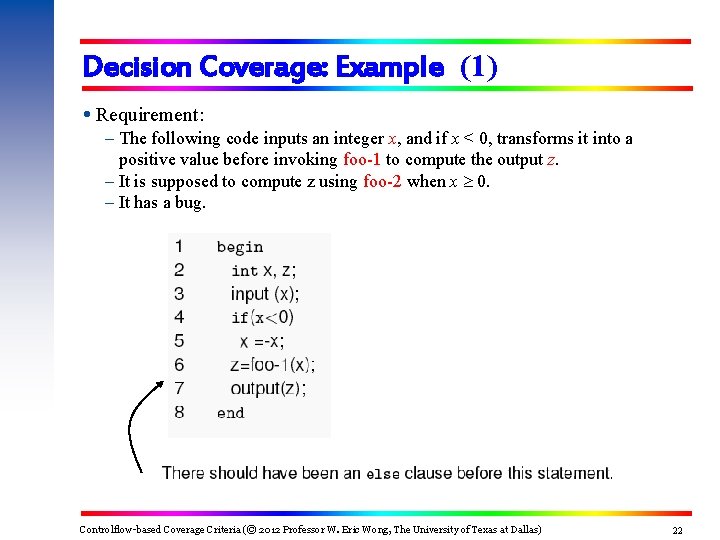 Decision Coverage: Example (1)

• Requirement:
– The following code inputs an integer $x$, and if $x < 0$, transforms it into a positive value before invoking foo-1 to compute the output $z$.
– It is supposed to compute z using foo-2 when $x \geq 0$.
– It has a bug.

1 begin
2 int x, z;
3 input (x);
4 if(x<0)
5 x =-x;
6 z=foo-1(x);
7 output(z);
8 end

There should have been an else clause before this statement.

Controlflow-based Coverage Criteria (© 2012 Professor W. Eric Wong, The University of Texas at Dallas) 22